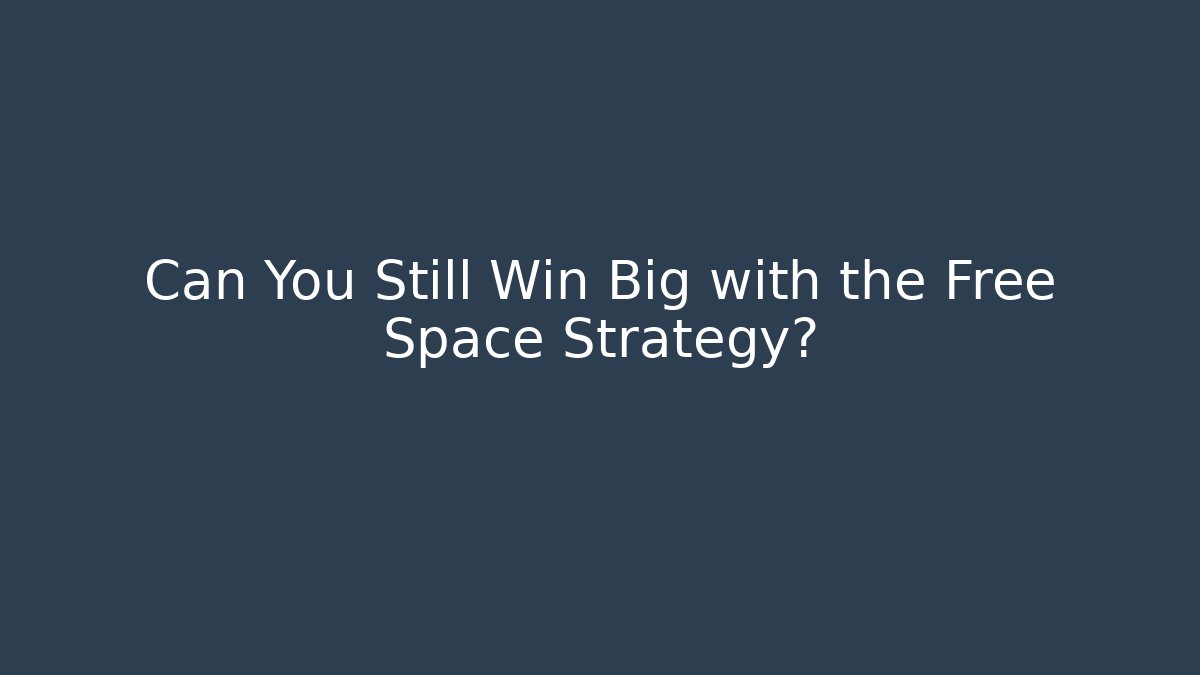 Can You Still Win Big with the Free Space Strategy?